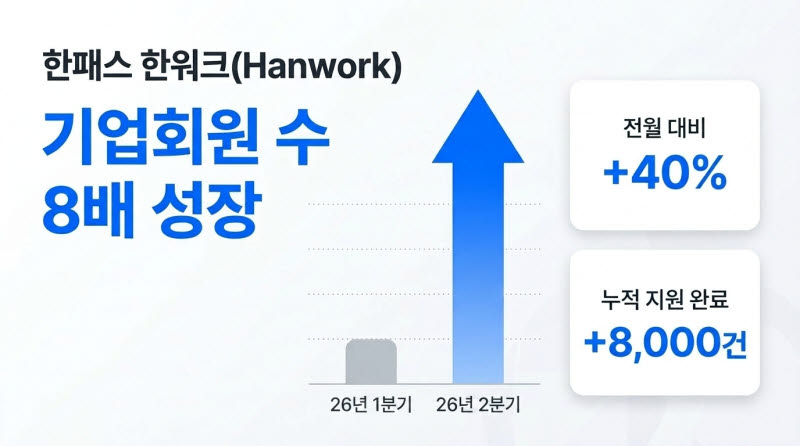 한패스 한워크(Hanwork)

기업회원 수
8배 성장

26년 1분기
26년 2분기

전월 대비
+40%

누적 지원 완료
+8,000건